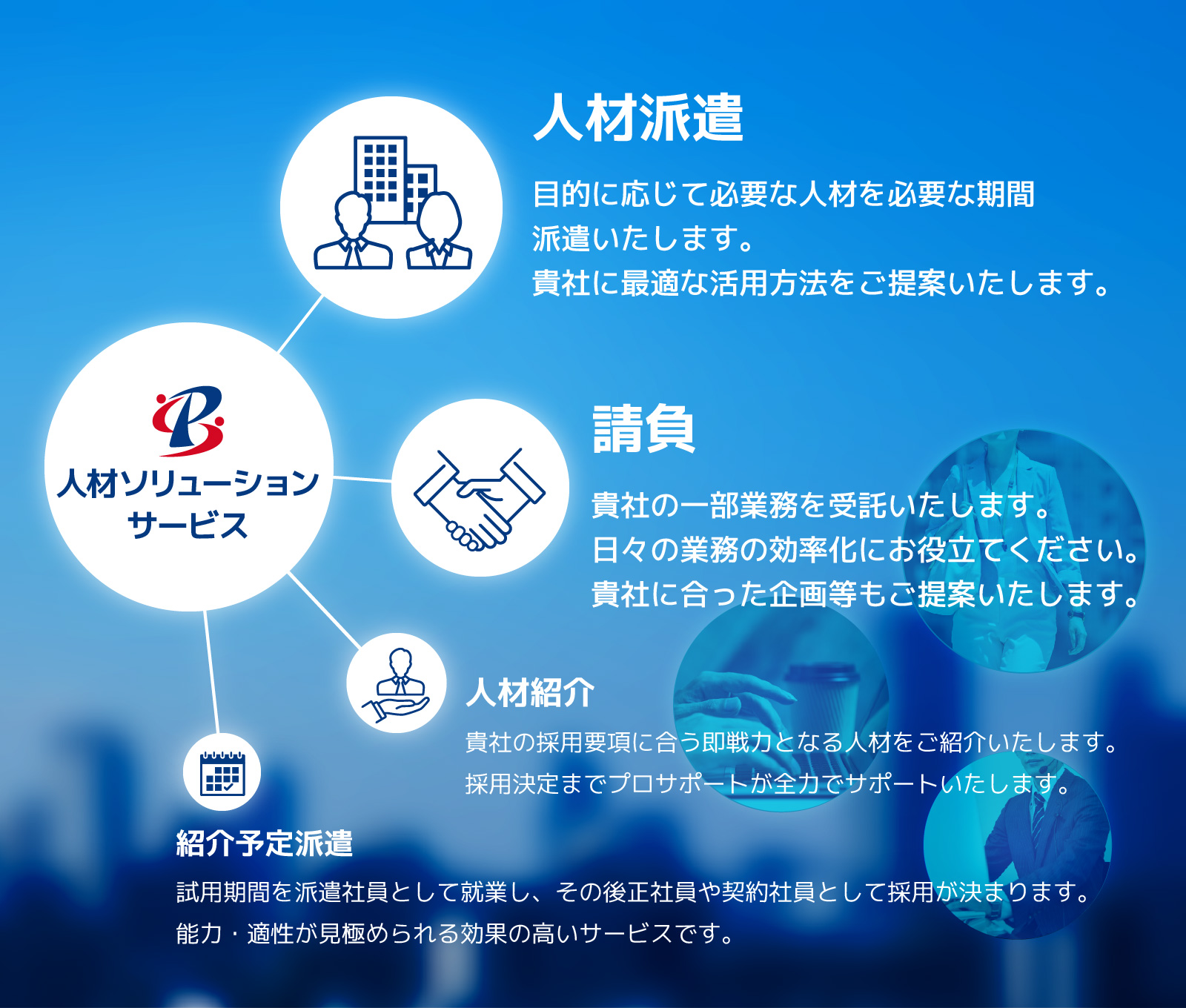 人材派遣

目的に応じて必要な人材を必要な期間
派遣いたします。
貴社に最適な活用方法をご提案いたします。

人材ソリューション
サービス

請負

貴社の一部業務を受託いたします。
日々の業務の効率化にお役立てください。
貴社に合った企画等もご提案いたします。

人材紹介

貴社の採用要項に合う即戦力となる人材をご紹介いたします。
採用決定までプロサポートが全力でサポートいたします。

紹介予定派遣

試用期間を派遣社員として就業し、その後正社員や契約社員として採用が決まります。
能力・適性が見極められる効果の高いサービスです。